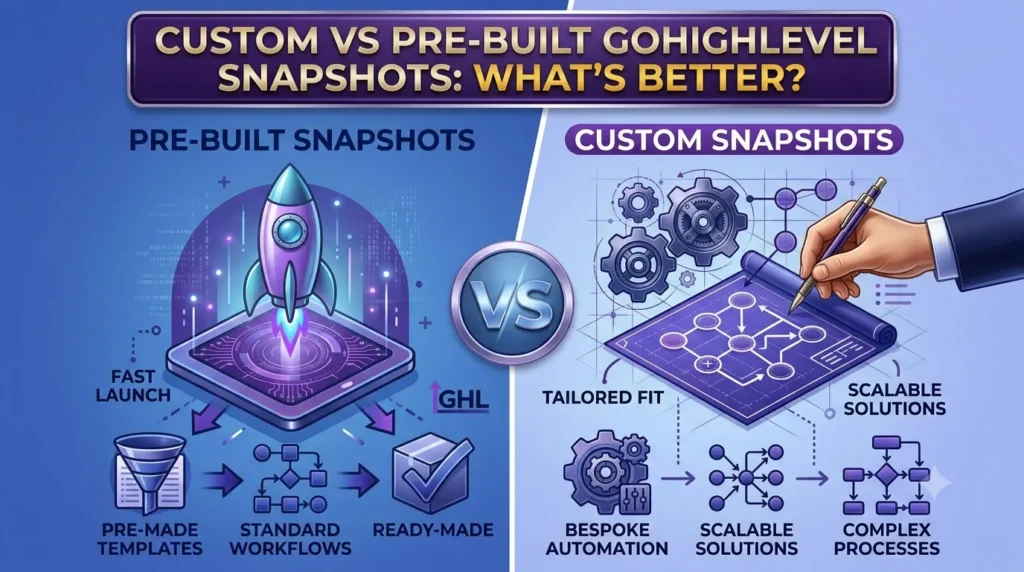 CUSTOM VS PRE-BUILT GOHIGHLEVEL SNAPSHOTS: WHAT'S BETTER?

PRE-BUILT SNAPSHOTS

FAST LAUNCH

GHL

PRE-MADE TEMPLATES

STANDARD WORKFLOWS

READY-MADE

VS

CUSTOM SNAPSHOTS

TAILORED FIT

SCALABLE SOLUTIONS

BESPOKE AUTOMATION

SCALABLE SOLUTIONS

COMPLEX PROCESSES